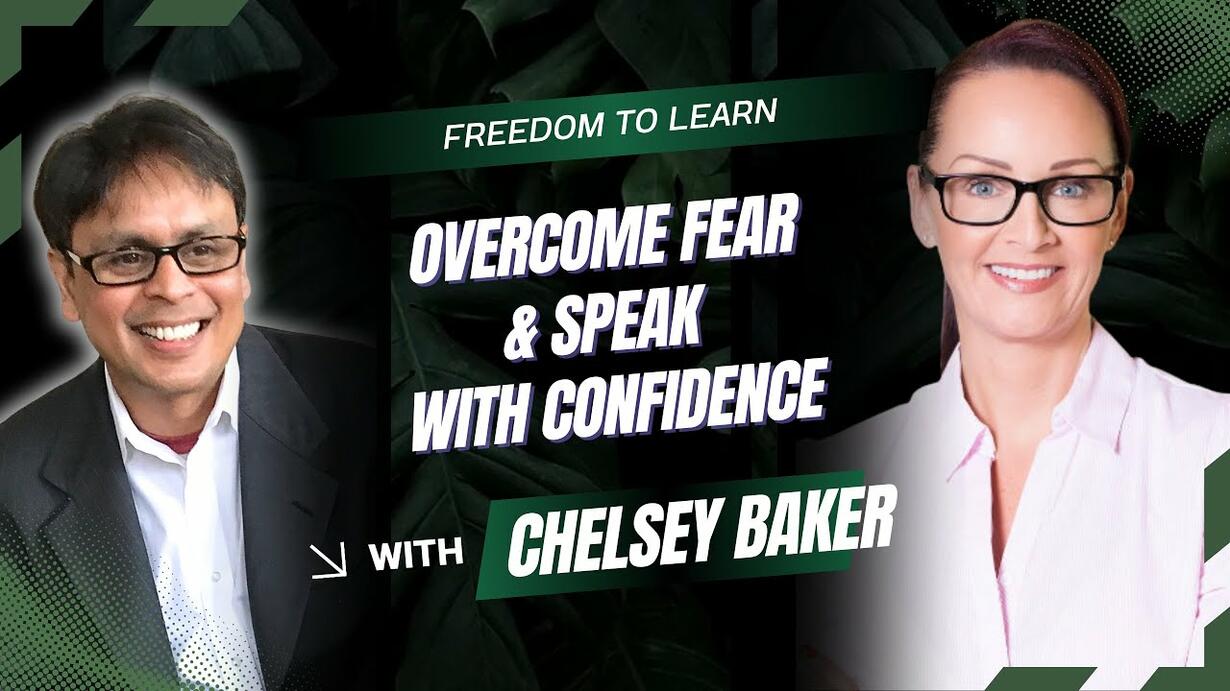 FREEDOM TO LEARN

OVERCOME FEAR & SPEAK WITH CONFIDENCE

WITH CHELSEY BAKER